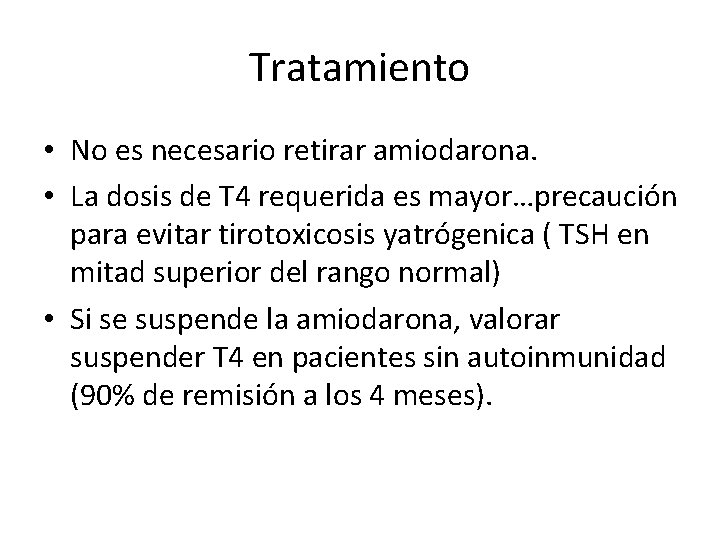 Tratamiento

• No es necesario retirar amiodarona.
• La dosis de T4 requerida es mayor…precaución para evitar tirotoxicosis yatrógenica ( TSH en mitad superior del rango normal)
• Si se suspende la amiodarona, valorar suspender T4 en pacientes sin autoinmunidad (90% de remisión a los 4 meses).